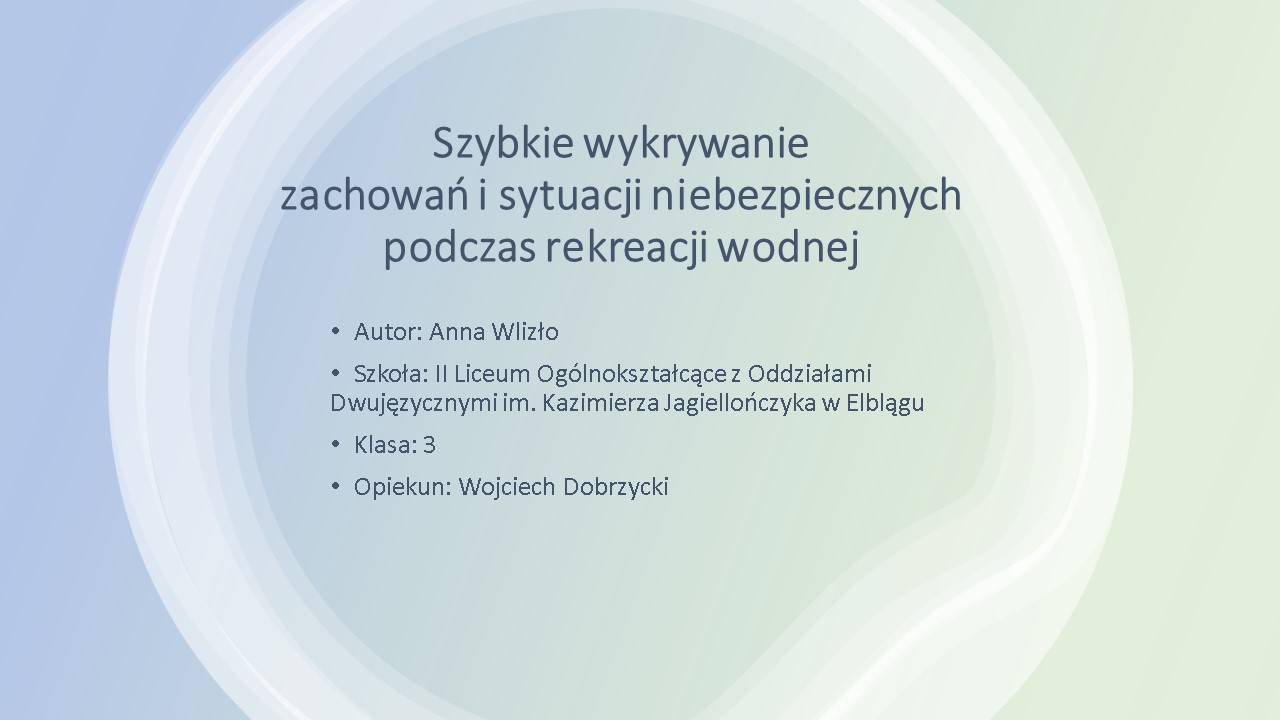 Szybkie wykrywanie zachowań i sytuacji niebezpiecznych podczas rekreacji wodnej

• Autor: Anna Wlizło

• Szkoła: II Liceum Ogólnokształcące z Oddziałami Dwujęzycznymi im. Kazimierza Jagiellończyka w Elblągu

• Klasa: 3

• Opiekun: Wojciech Dobrzycki